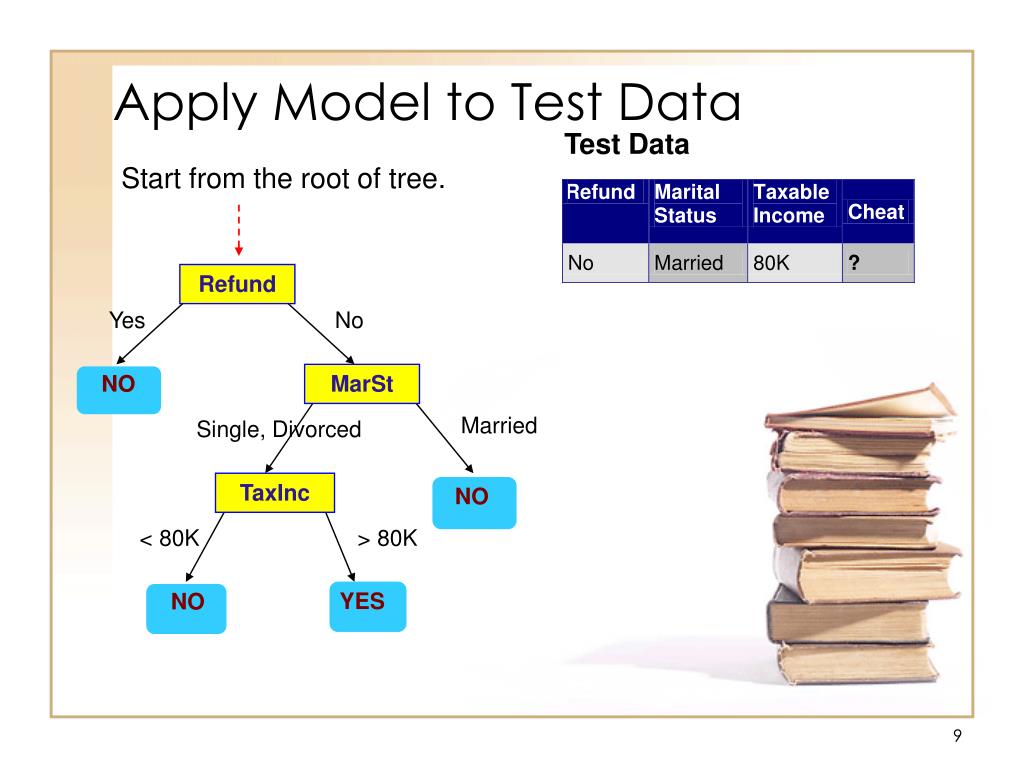 Apply Model to Test Data

Test Data

| Refund | Marital Status | Taxable Income | Cheat |
|---|---|---|---|
| No | Married | 80K | ? |

Start from the root of tree.

Refund

Yes

No

NO

MarSt

Single, Divorced

Married

TaxInc

NO

< 80K

> 80K

NO

YES

9